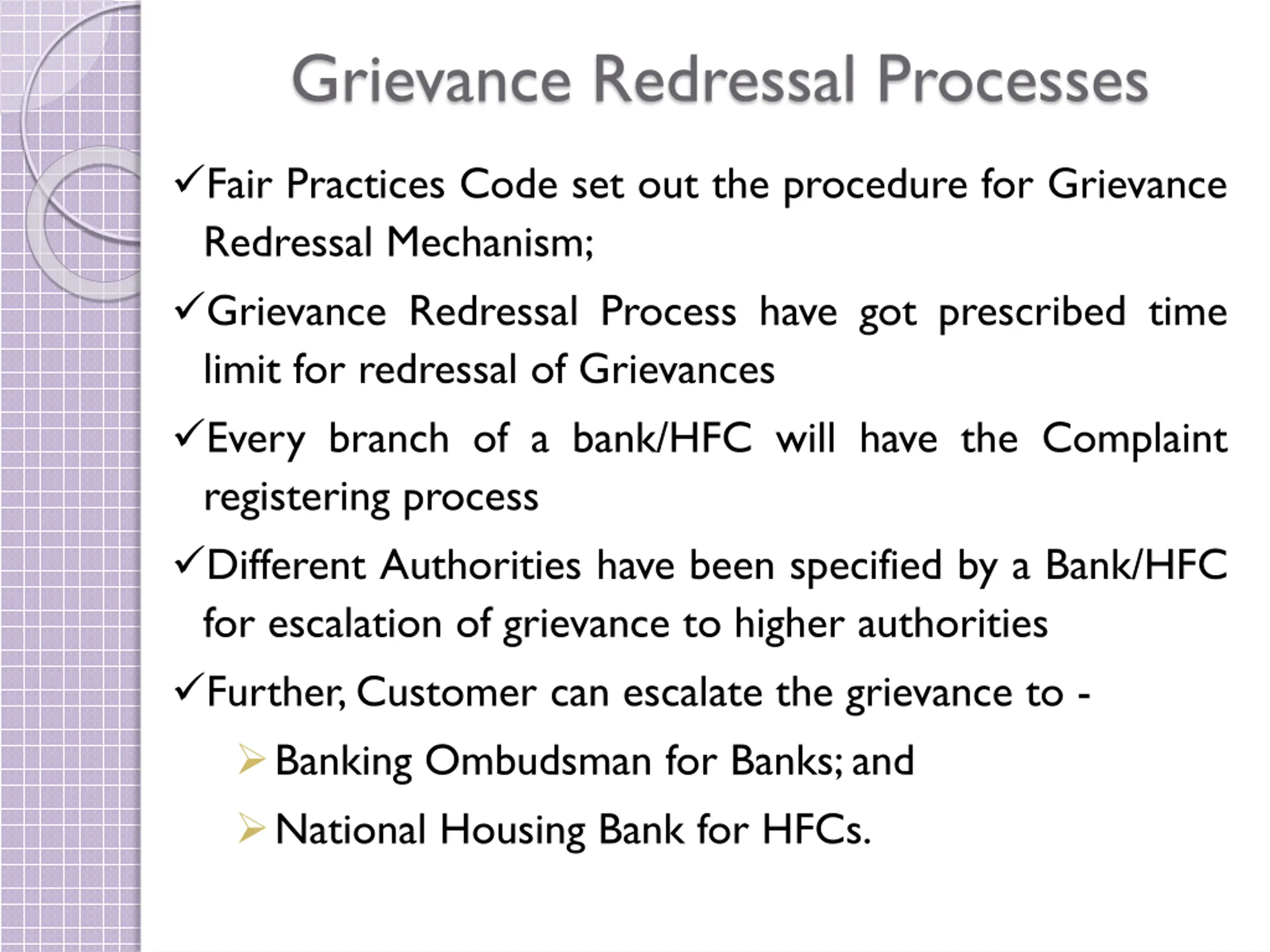 Grievance Redressal Processes

✓Fair Practices Code set out the procedure for Grievance Redressal Mechanism;

✓Grievance Redressal Process have got prescribed time limit for redressal of Grievances

✓Every branch of a bank/HFC will have the Complaint registering process

✓Different Authorities have been specified by a Bank/HFC for escalation of grievance to higher authorities

✓Further, Customer can escalate the grievance to -

➢ Banking Ombudsman for Banks; and

➢ National Housing Bank for HFCs.